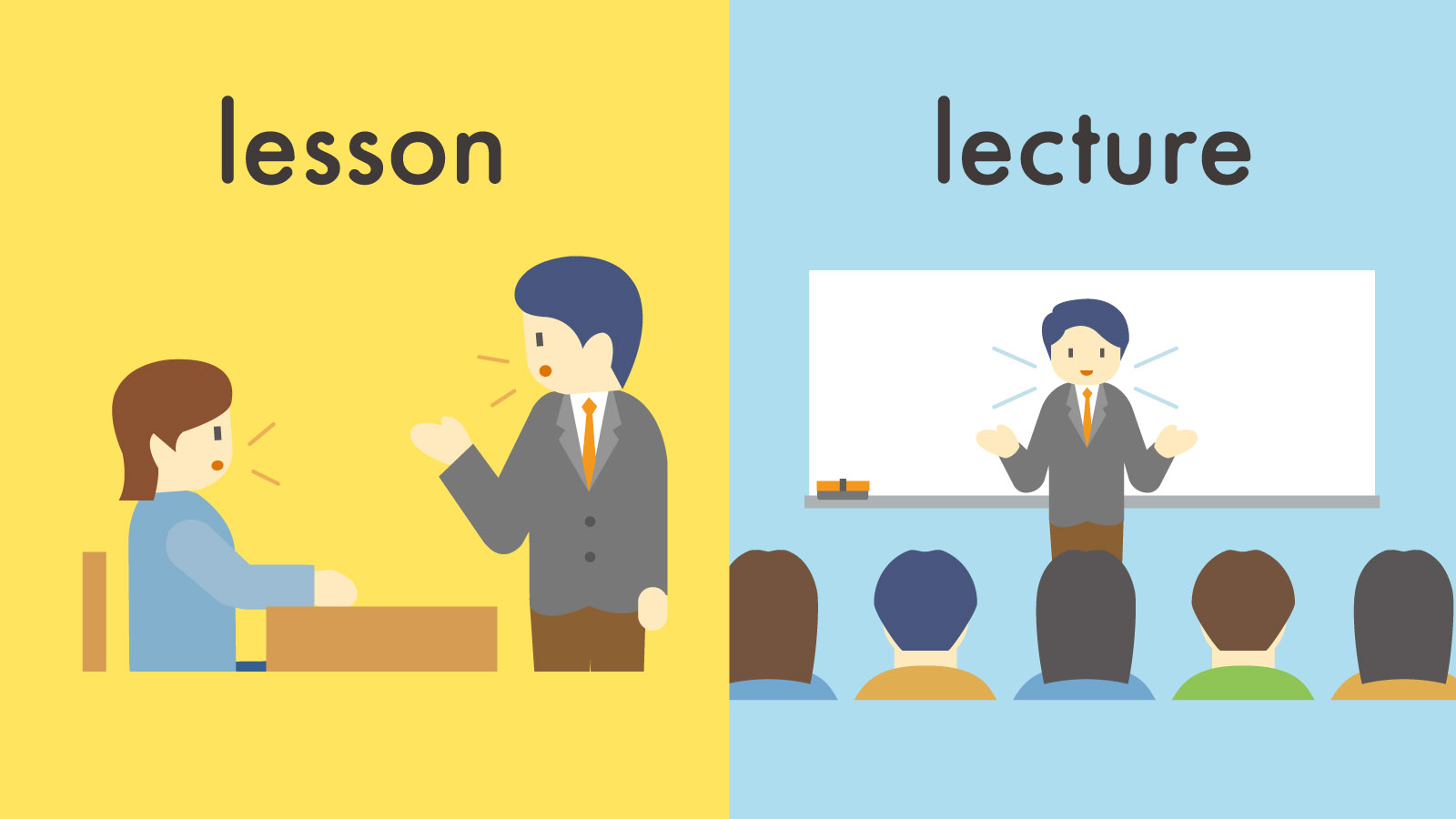 lesson

lecture